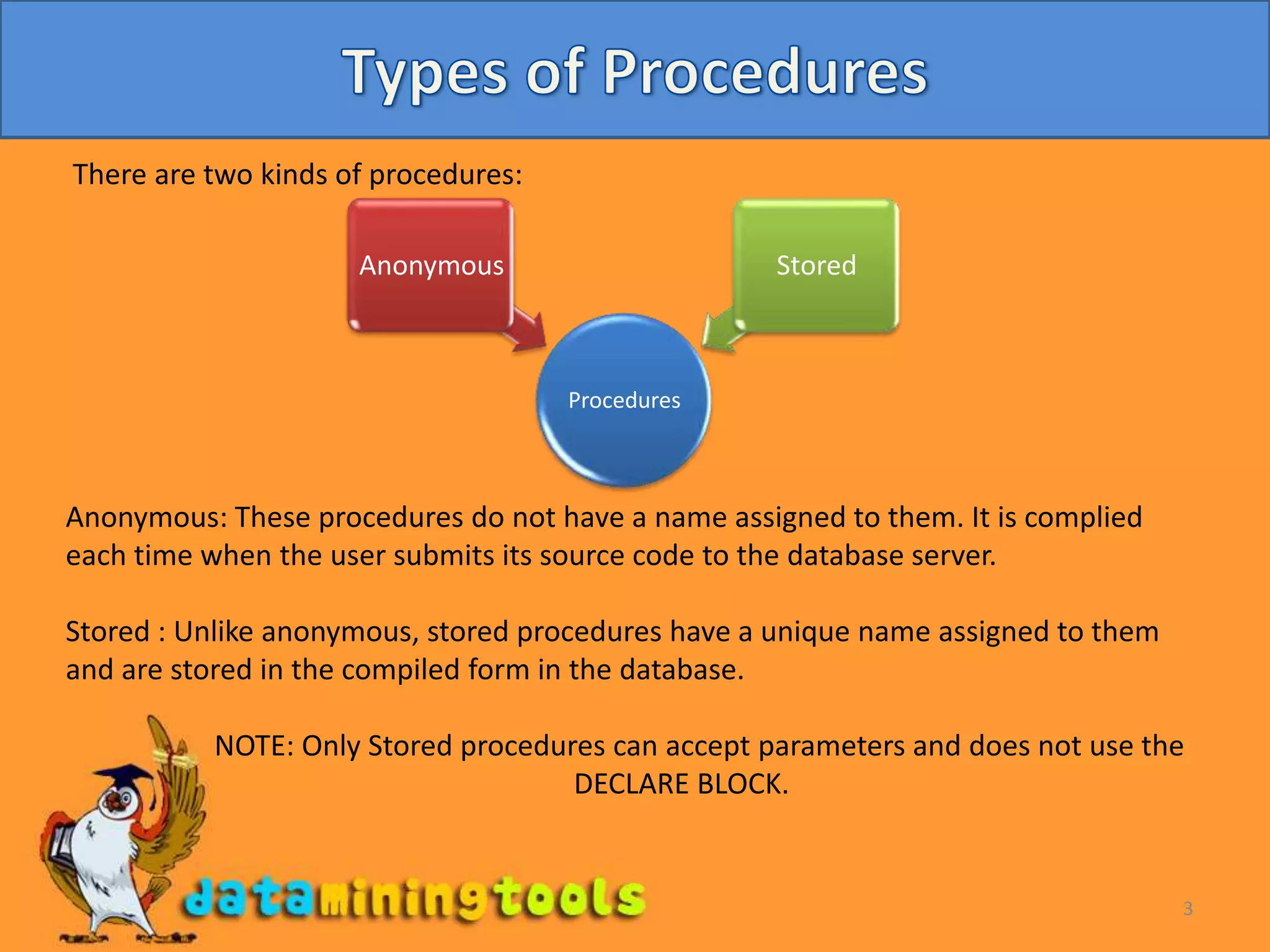 Types of Procedures

There are two kinds of procedures:

Anonymous

Stored

Procedures

Anonymous: These procedures do not have a name assigned to them. It is complied each time when the user submits its source code to the database server.

Stored : Unlike anonymous, stored procedures have a unique name assigned to them and are stored in the compiled form in the database.

NOTE: Only Stored procedures can accept parameters and does not use the DECLARE BLOCK.

dataminingtools

3